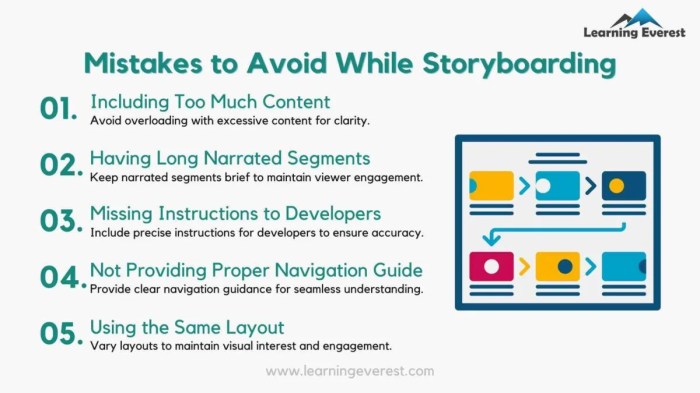 Learning Everest

Mistakes to Avoid While Storyboarding

01. Including Too Much Content
Avoid overloading with excessive content for clarity.

02. Having Long Narrated Segments
Keep narrated segments brief to maintain viewer engagement.

03. Missing Instructions to Developers
Include precise instructions for developers to ensure accuracy.

04. Not Providing Proper Navigation Guide
Provide clear navigation guidance for seamless understanding.

05. Using the Same Layout
Vary layouts to maintain visual interest and engagement.

www.learningeverest.com